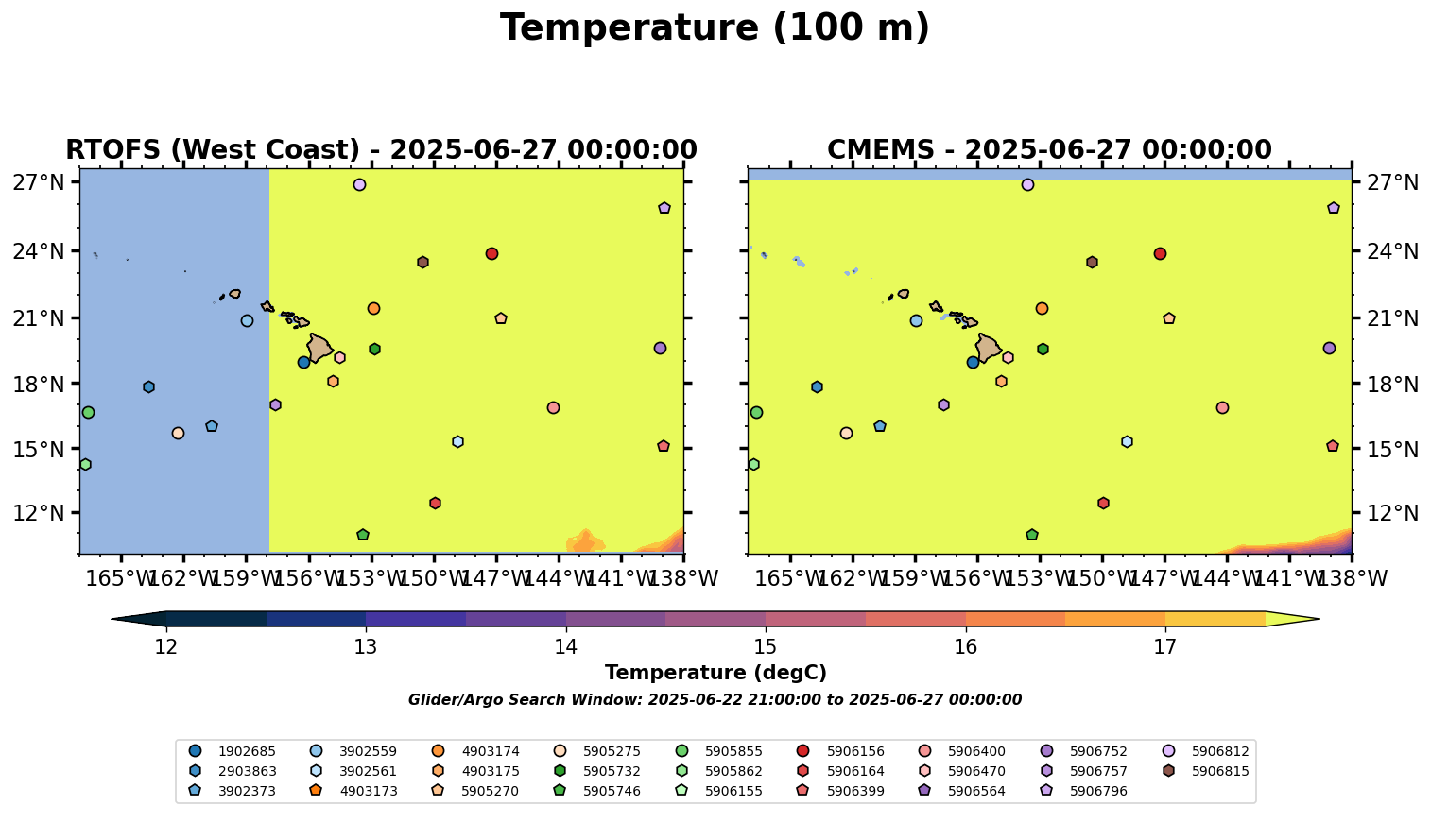 Temperature (100 m)

RTOFS (West Coast) - 2025-06-27 00:00:00

27°N
24°N
21°N
18°N
15°N
12°N

165°W 162°W 159°W 156°W 153°W 150°W 147°W 144°W 141°W 138°W

CMEMS - 2025-06-27 00:00:00

27°N
24°N
21°N
18°N
15°N
12°N

165°W 162°W 159°W 156°W 153°W 150°W 147°W 144°W 141°W 138°W

12 13 14 15 16 17

Temperature (degC)

Glider/Argo Search Window: 2025-06-22 21:00:00 to 2025-06-27 00:00:00

1902685
2903863
3902373
3902559
3902561
4903173
4903174
4903175
5905270
5905275
5905732
5905746
5905855
5905862
5906155
5906156
5906164
5906399
5906400
5906470
5906564
5906752
5906757
5906796
5906812
5906815